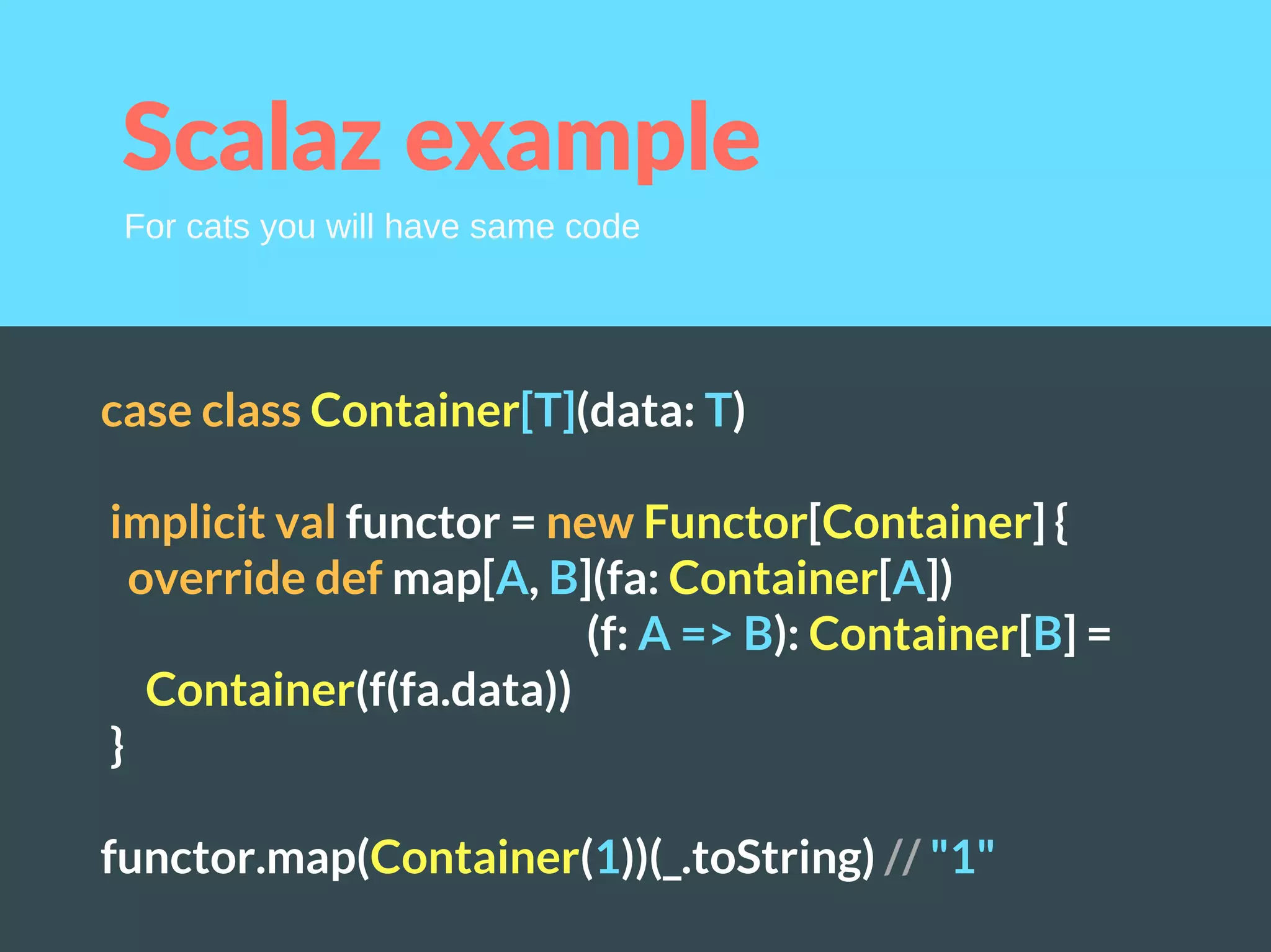 Scalaz example

For cats you will have same code

case class Container[T](data: T)

implicit val functor = new Functor[Container] {
override def map[A, B](fa: Container[A])
(f: A => B): Container[B] =
Container(f(fa.data))
}

functor.map(Container(1))(_.toString) // "1"